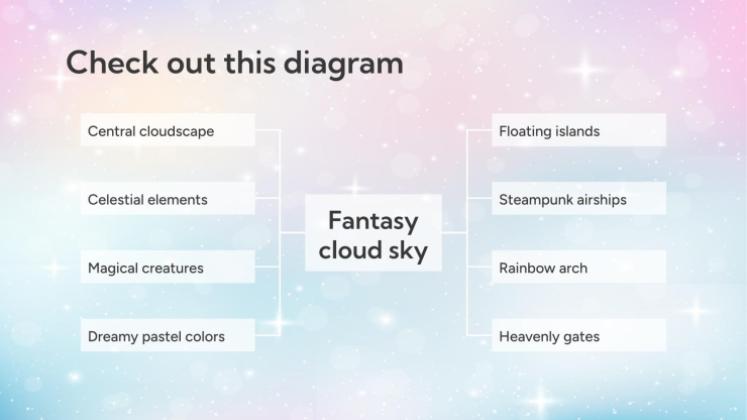 Check out this diagram

Central cloudscape

Celestial elements

Magical creatures

Dreamy pastel colors

Fantasy cloud sky

Floating islands

Steampunk airships

Rainbow arch

Heavenly gates